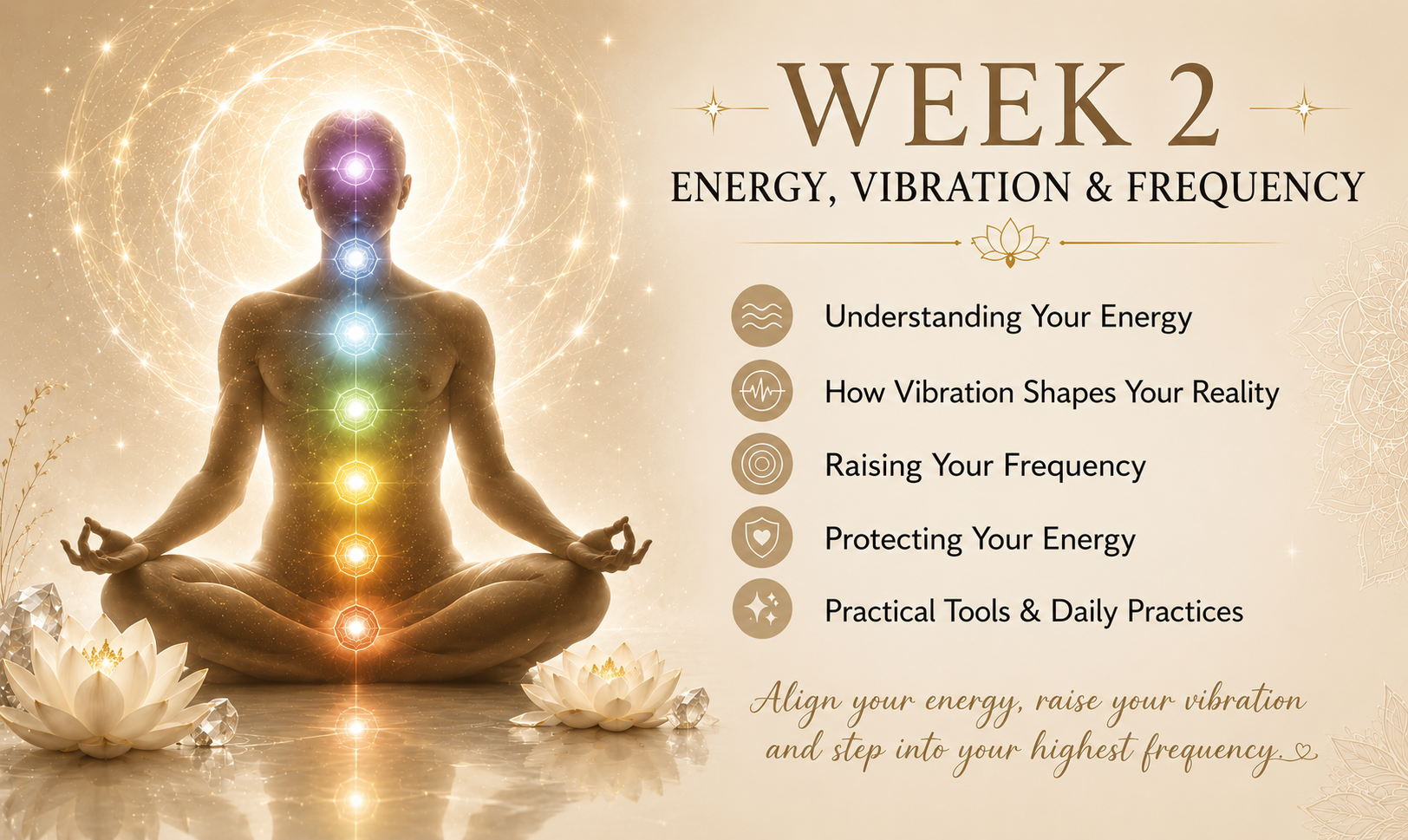 WEEK 2

ENERGY, VIBRATION & FREQUENCY

Understanding Your Energy

How Vibration Shapes Your Reality

Raising Your Frequency

Protecting Your Energy

Practical Tools & Daily Practices

Align your energy, raise your vibration and step into your highest frequency.